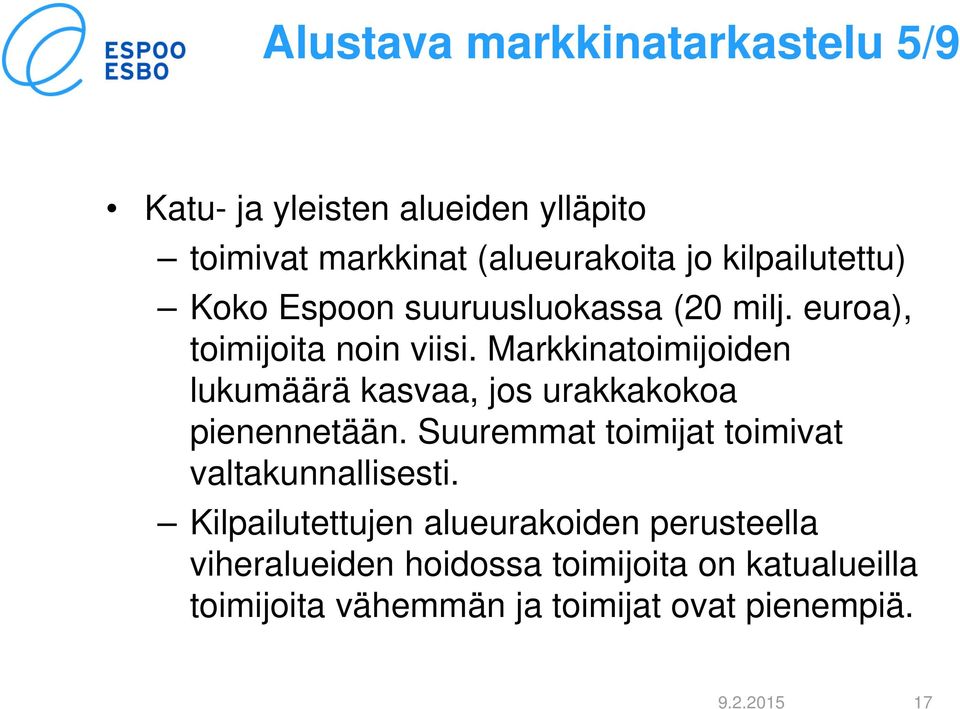 ESPOO
ESBO

Alustava markkinatarkastelu 5/9

• Katu- ja yleisten alueiden ylläpito

– toimivat markkinat (alueurakoita jo kilpailutettu)

– Koko Espoon suuruusluokassa (20 milj. euroa), toimijoita noin viisi. Markkinatoimijoiden lukumäärä kasvaa, jos urakkakokoa pienennetään. Suuremmat toimijat toimivat valtakunnallisesti.

– Kilpailutettujen alueurakoiden perusteella viheralueiden hoidossa toimijoita on katualueilla toimijoita vähemmän ja toimijat ovat pienempiä.

9.2.2015 17